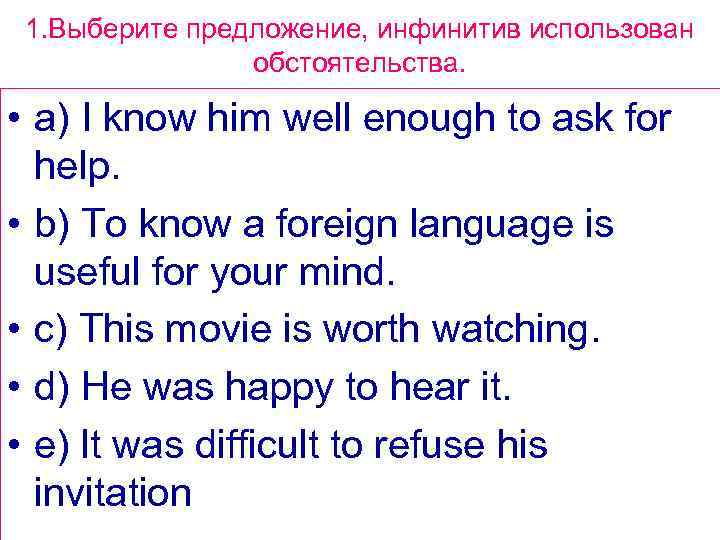 1.Выберите предложение, инфинитив использован обстоятельства.

• a) I know him well enough to ask for help.

• b) To know a foreign language is useful for your mind.

• c) This movie is worth watching.

• d) He was happy to hear it.

• e) It was difficult to refuse his invitation